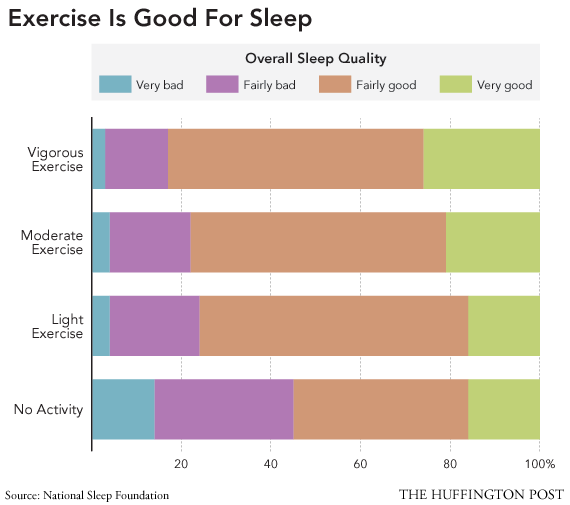 Exercise Is Good For Sleep

Overall Sleep Quality

Very bad
Fairly bad
Fairly good
Very good

Vigorous Exercise

Moderate Exercise

Light Exercise

No Activity

20
40
60
80
100%

Source: National Sleep Foundation

THE HUFFINGTON POST